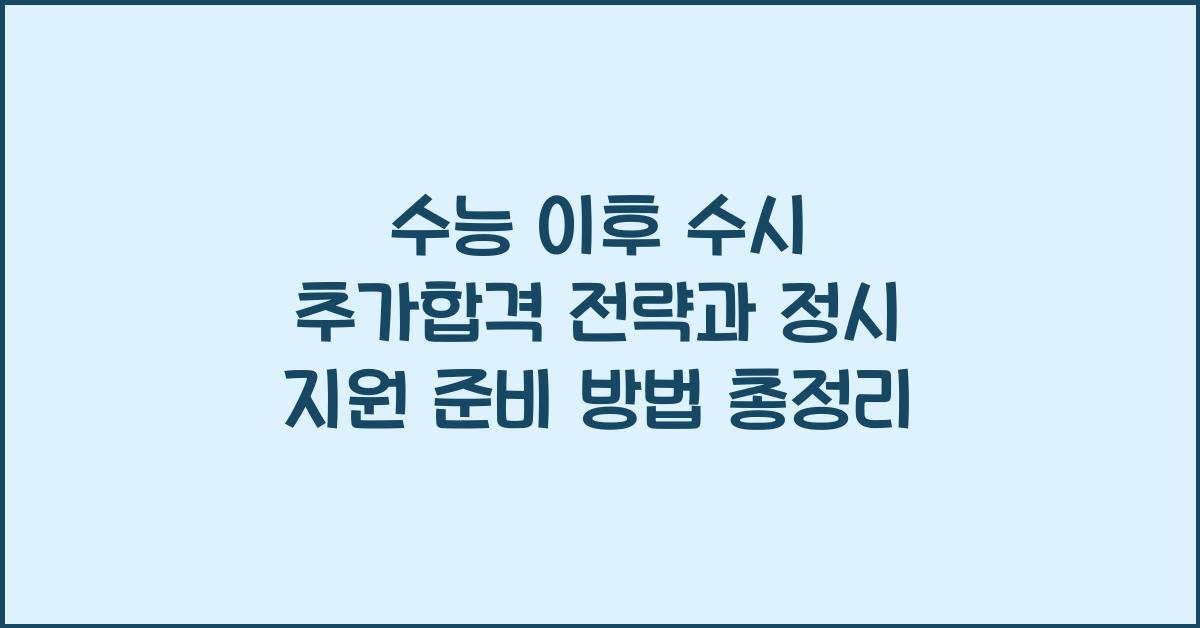 수능 이후 수시 추가합격 전략과 정시 지원 준비 방법 총정리